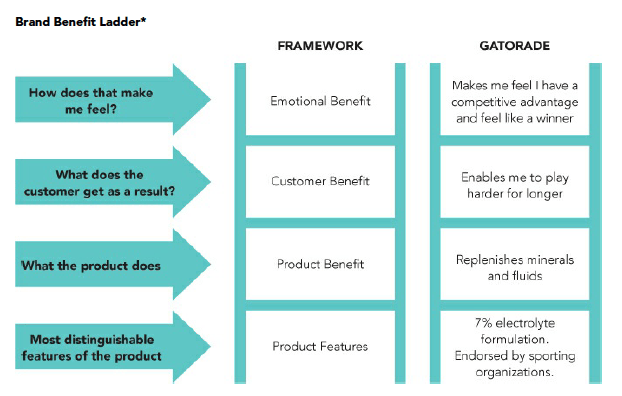 Brand Benefit Ladder*

| | FRAMEWORK | GATORADE |
|---|---|---|
| How does that make me feel? | Emotional Benefit | Makes me feel I have a competitive advantage and feel like a winner |
| What does the customer get as a result? | Customer Benefit | Enables me to play harder for longer |
| What the product does | Product Benefit | Replenishes minerals and fluids |
| Most distinguishable features of the product | Product Features | 7% electrolyte formulation. Endorsed by sporting organizations. |